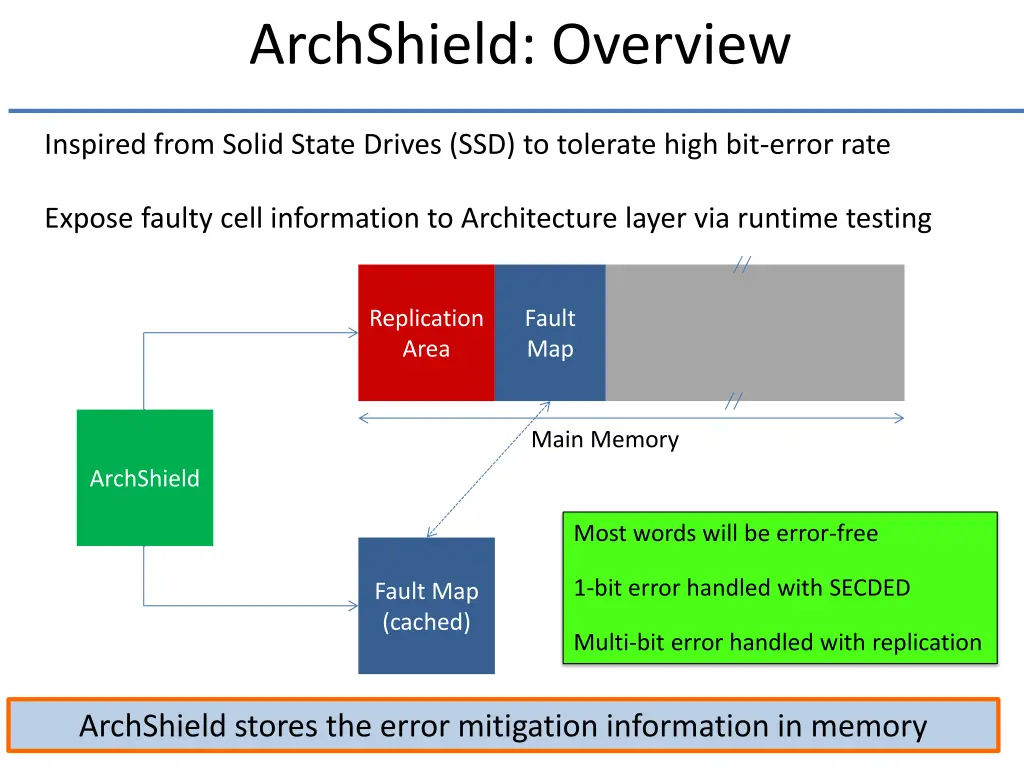 ArchShield: Overview

Inspired from Solid State Drives (SSD) to tolerate high bit-error rate

Expose faulty cell information to Architecture layer via runtime testing

Replication Area

Fault Map

Main Memory

ArchShield

Fault Map (cached)

Most words will be error-free

1-bit error handled with SECDED

Multi-bit error handled with replication

ArchShield stores the error mitigation information in memory